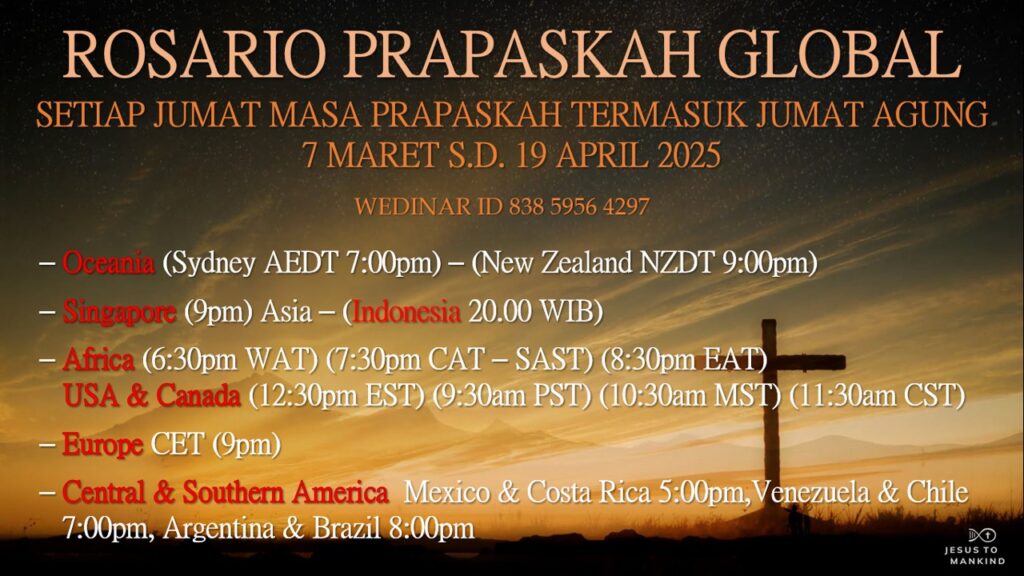 ROSARIO PRAPASKAH GLOBAL
SETIAP JUMAT MASA PRAPASKAH TERMASUK JUMAT AGUNG
7 MARET S.D. 19 APRIL 2025

WEDINAR ID 838 5956 4297

– Oceania (Sydney AEDT 7:00pm) – (New Zealand NZDT 9:00pm)

– Singapore (9pm) Asia – (Indonesia 20.00 WIB)

– Africa (6:30pm WAT) (7:30pm CAT – SAST) (8:30pm EAT)
USA & Canada (12:30pm EST) (9:30am PST) (10:30am MST) (11:30am CST)

– Europe CET (9pm)

– Central & Southern America Mexico & Costa Rica 5:00pm,Venezuela & Chile 7:00pm, Argentina & Brazil 8:00pm

JESUS TO MANKIND